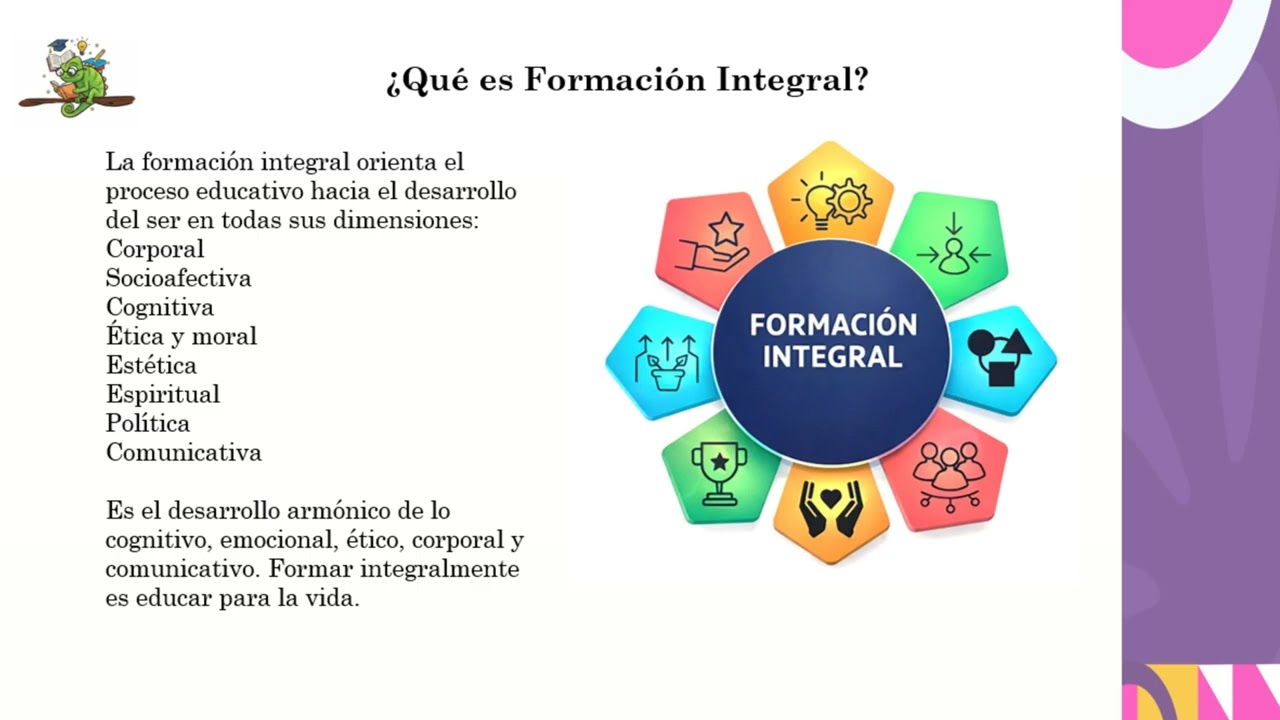 ¿Qué es Formación Integral?

La formación integral orienta el proceso educativo hacia el desarrollo del ser en todas sus dimensiones:
Corporal
Socioafectiva
Cognitiva
Ética y moral
Estética
Espiritual
Política
Comunicativa

Es el desarrollo armónico de lo cognitivo, emocional, ético, corporal y comunicativo. Formar integralmente es educar para la vida.

FORMACIÓN INTEGRAL